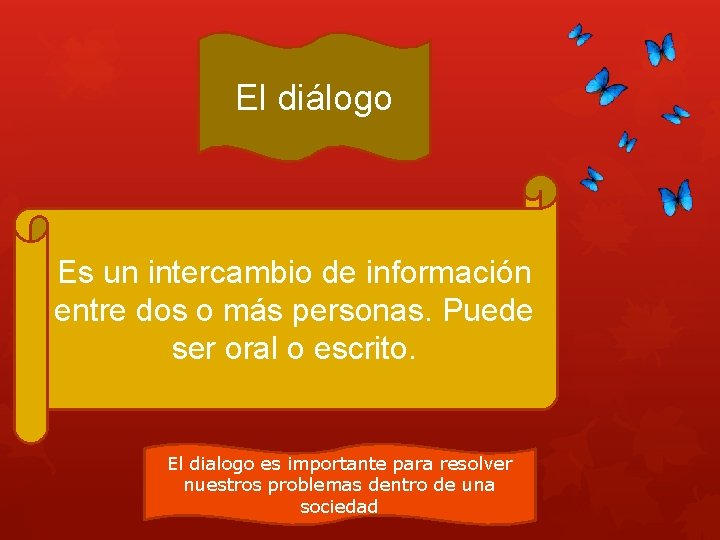 El diálogo

Es un intercambio de información entre dos o más personas. Puede ser oral o escrito.

El dialogo es importante para resolver nuestros problemas dentro de una sociedad